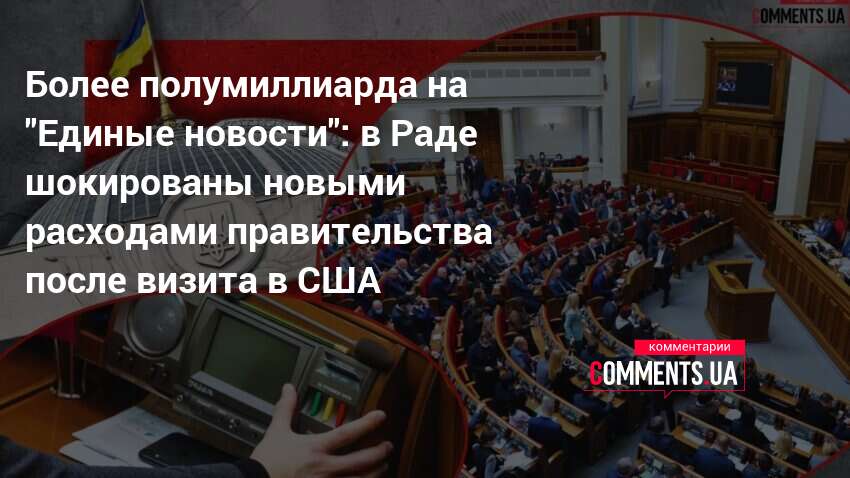 COMMENTS.UA

Более полумиллиарда на "Единые новости": в Раде шокированы новыми расходами правительства после визита в США

комментарии
COMMENTS.UA